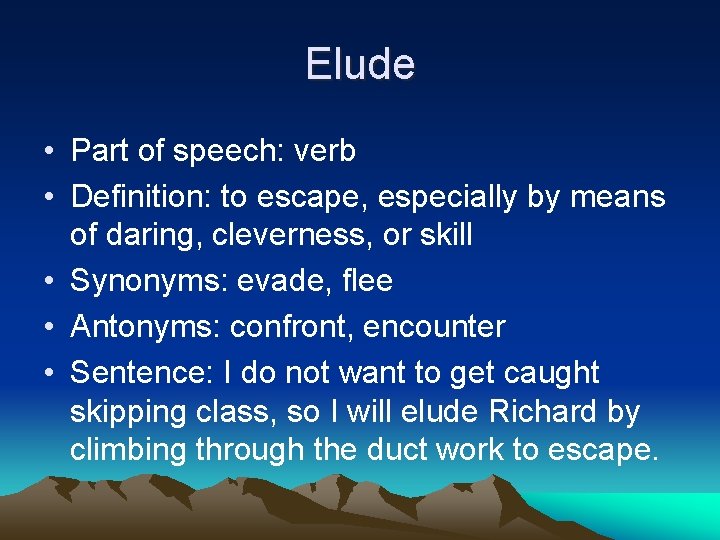 Elude

• Part of speech: verb
• Definition: to escape, especially by means of daring, cleverness, or skill
• Synonyms: evade, flee
• Antonyms: confront, encounter
• Sentence: I do not want to get caught skipping class, so I will elude Richard by climbing through the duct work to escape.